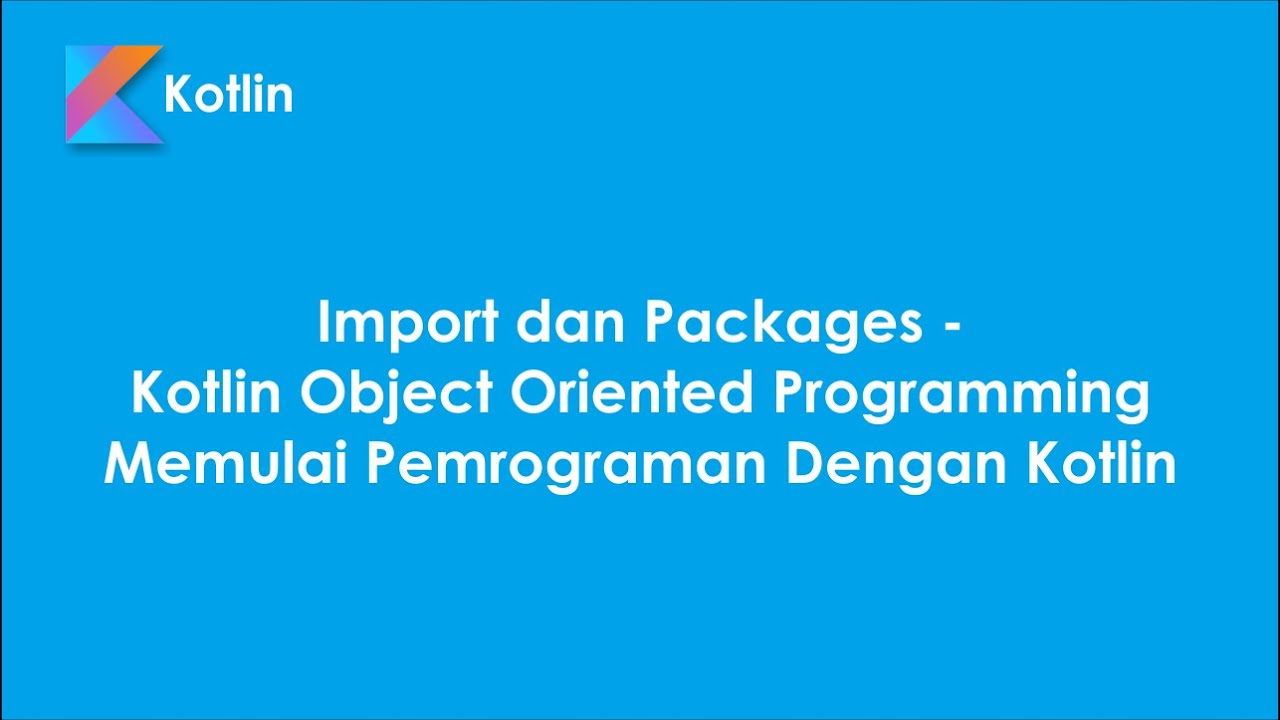 Kotlin

Import dan Packages -
Kotlin Object Oriented Programming
Memulai Pemrograman Dengan Kotlin